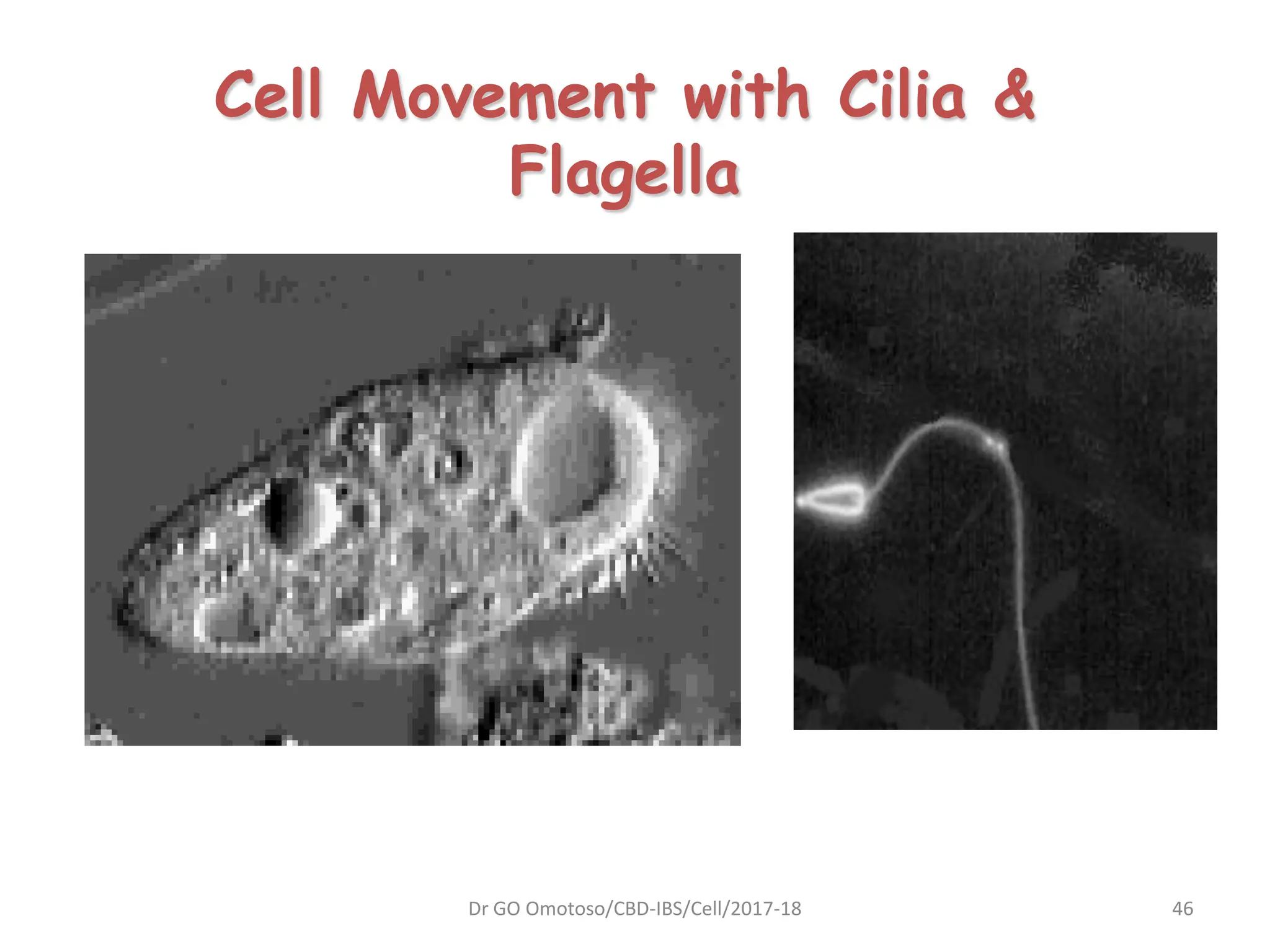 Cell Movement with Cilia & Flagella

Dr GO Omotoso/CBD-IBS/Cell/2017-18

46